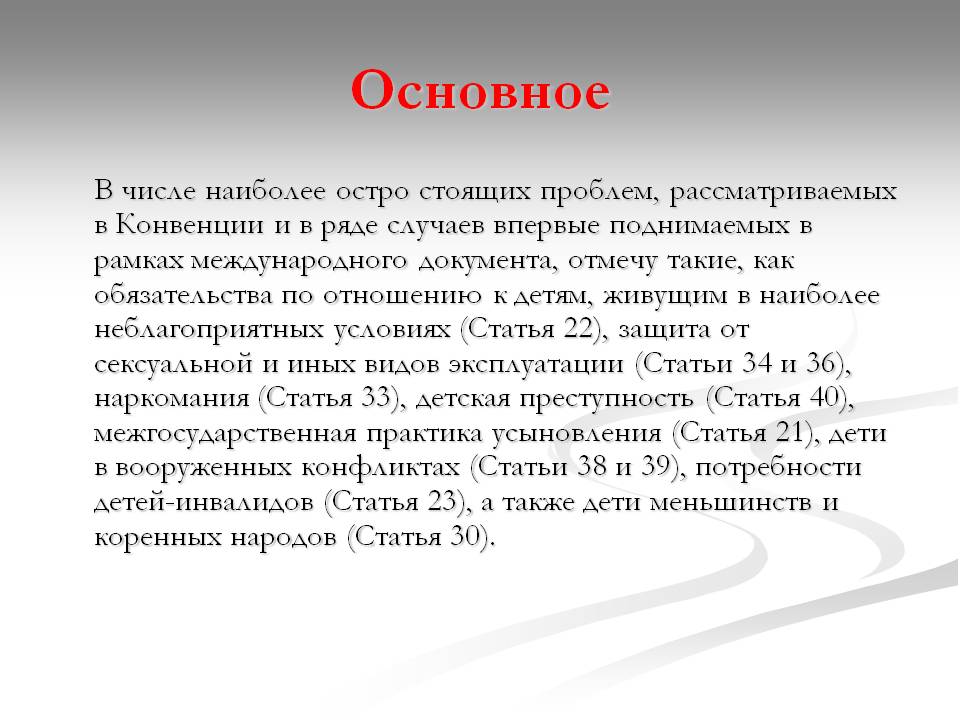 Основное

В числе наиболее остро стоящих проблем, рассматриваемых в Конвенции и в ряде случаев впервые поднимаемых в рамках международного документа, отмечу такие, как обязательства по отношению к детям, живущим в наиболее неблагоприятных условиях (Статья 22), защита от сексуальной и иных видов эксплуатации (Статьи 34 и 36), наркомания (Статья 33), детская преступность (Статья 40), межгосударственная практика усыновления (Статья 21), дети в вооруженных конфликтах (Статьи 38 и 39), потребности детей-инвалидов (Статья 23), а также дети меньшинств и коренных народов (Статья 30).